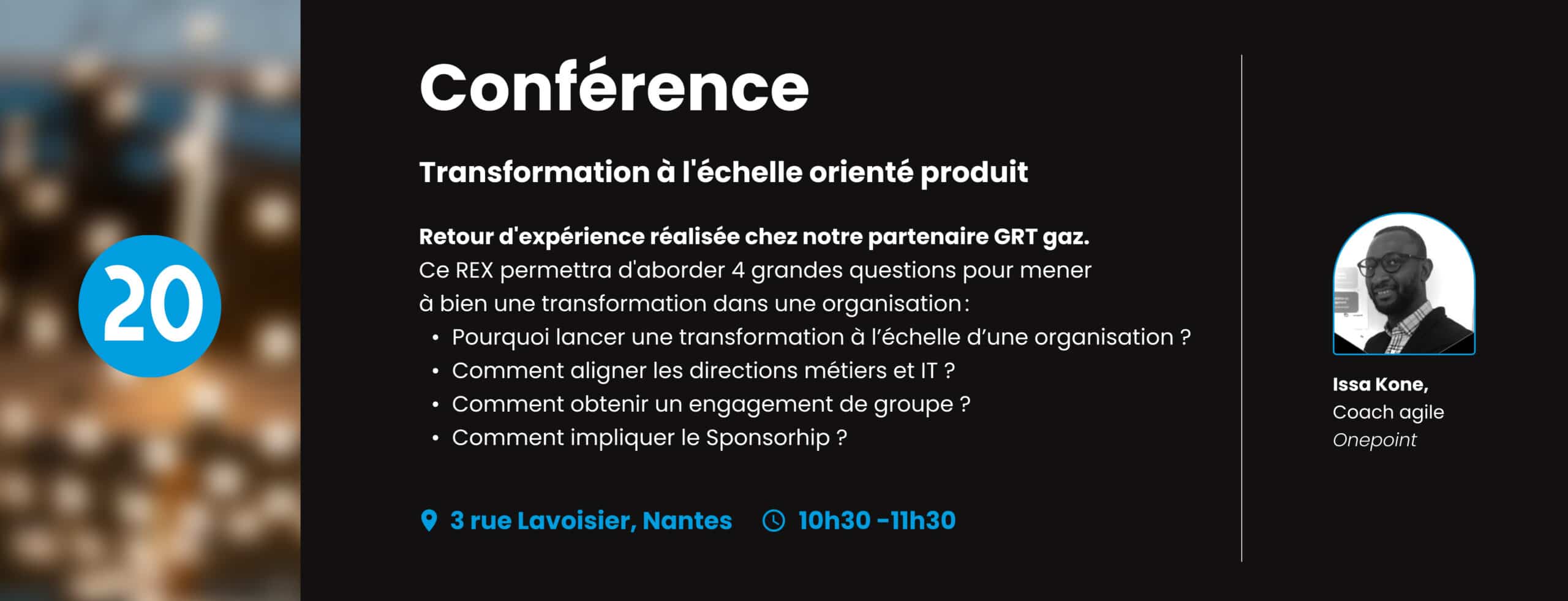 20

Conférence

Transformation à l'échelle orienté produit

Retour d'expérience réalisée chez notre partenaire GRT gaz.
Ce REX permettra d'aborder 4 grandes questions pour mener à bien une transformation dans une organisation :
• Pourquoi lancer une transformation à l'échelle d'une organisation ?
• Comment aligner les directions métiers et IT ?
• Comment obtenir un engagement de groupe ?
• Comment impliquer le Sponsorhip ?

3 rue Lavoisier, Nantes 10h30 -11h30

Issa Kone,
Coach agile
Onepoint